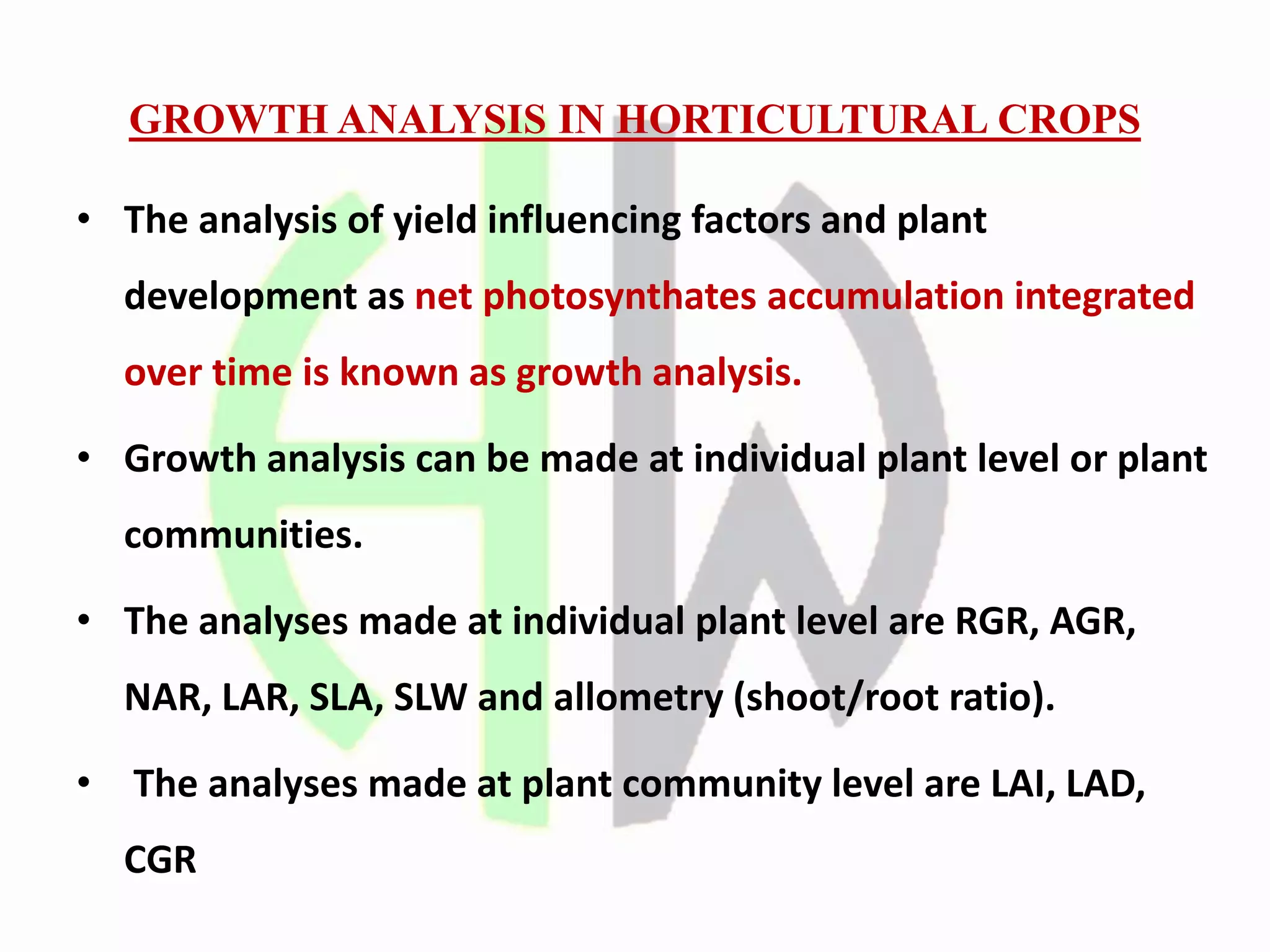 GROWTH ANALYSIS IN HORTICULTURAL CROPS

• The analysis of yield influencing factors and plant development as net photosynthates accumulation integrated over time is known as growth analysis.

• Growth analysis can be made at individual plant level or plant communities.

• The analyses made at individual plant level are RGR, AGR, NAR, LAR, SLA, SLW and allometry (shoot/root ratio).

• The analyses made at plant community level are LAI, LAD, CGR